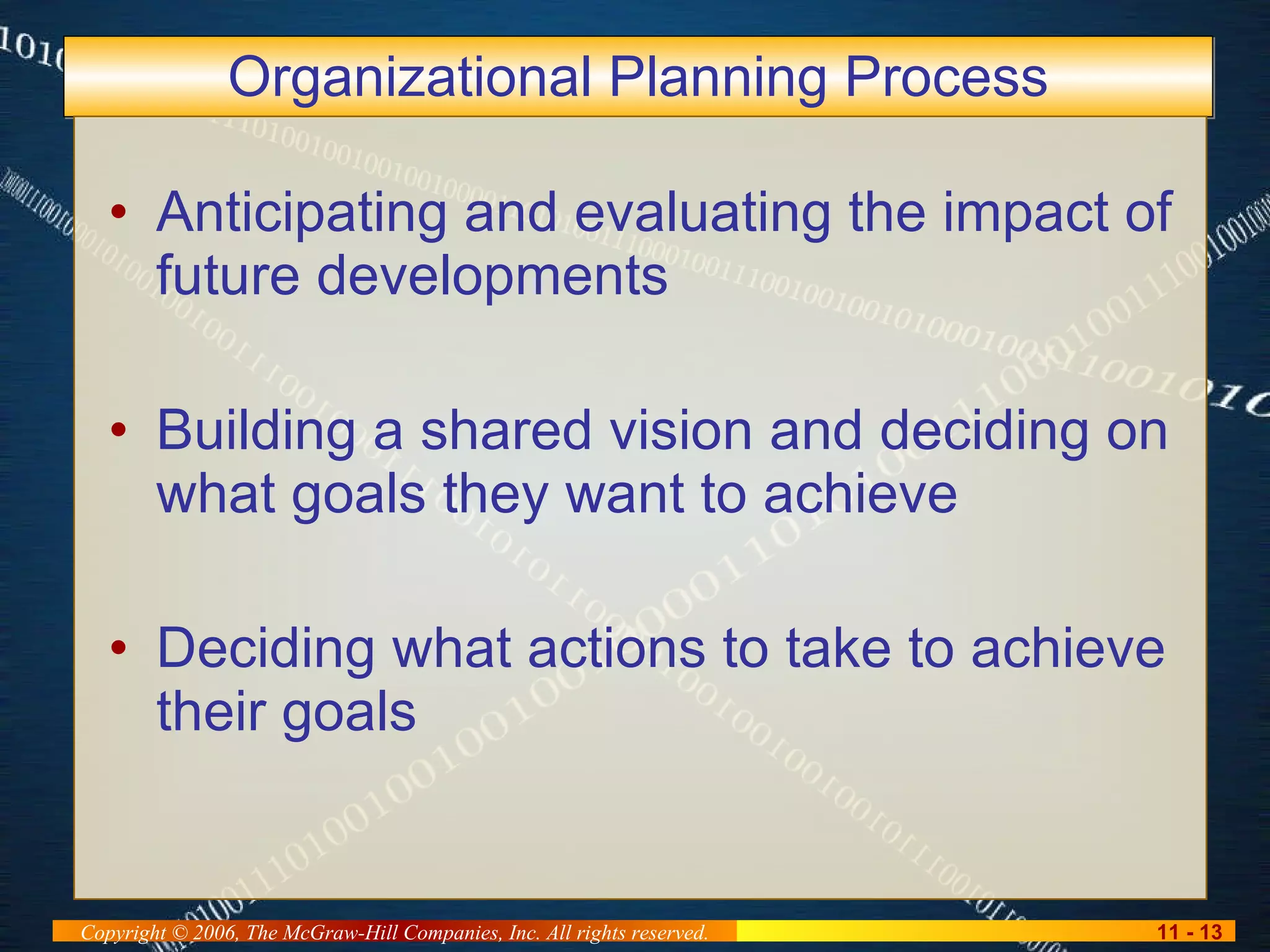 Organizational Planning Process

• Anticipating and evaluating the impact of future developments

• Building a shared vision and deciding on what goals they want to achieve

• Deciding what actions to take to achieve their goals

Copyright © 2006, The McGraw-Hill Companies, Inc. All rights reserved.

11 - 13